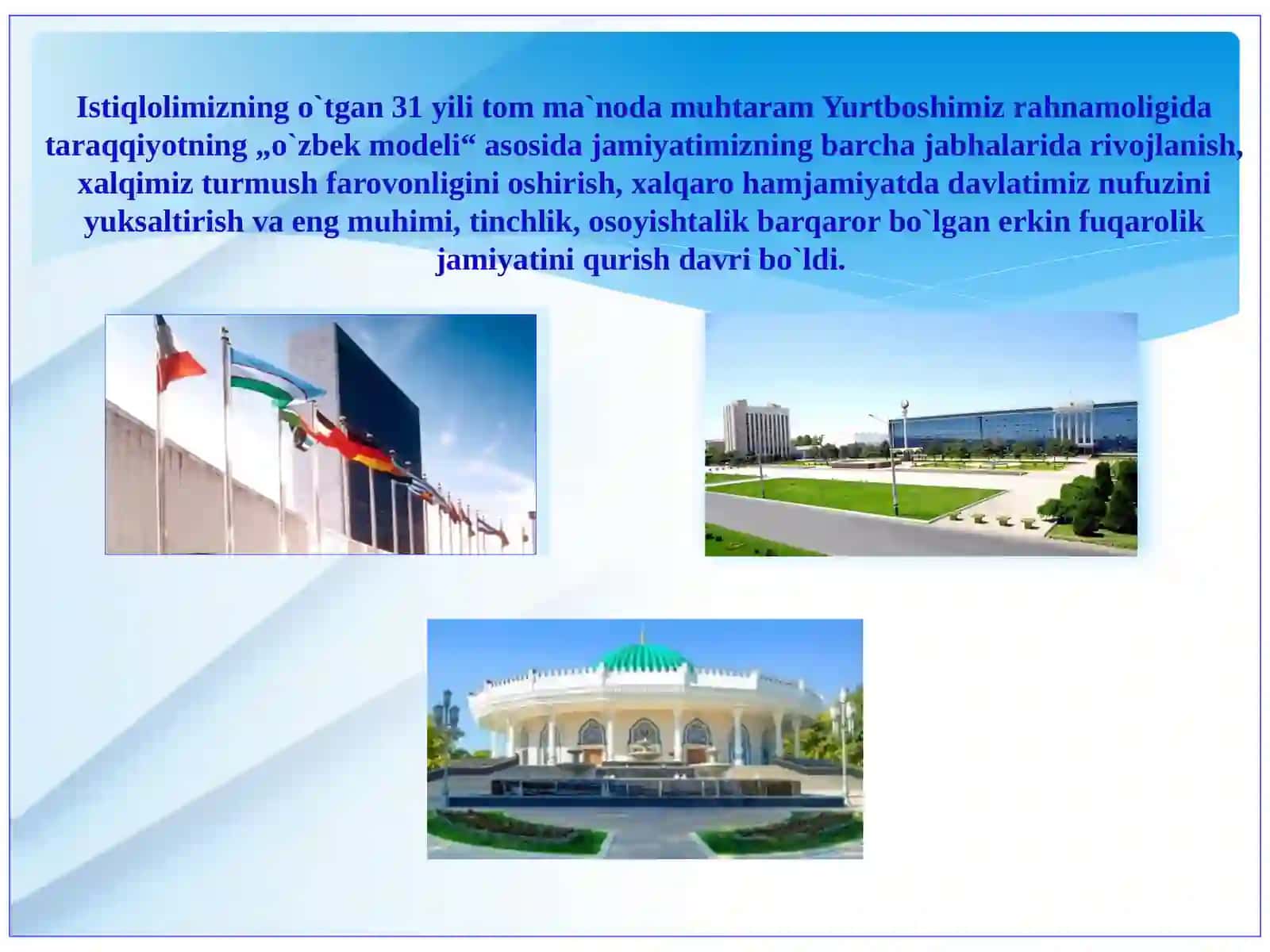 Istiqlolimizning o`tgan 31 yili tom ma`noda muhtaram Yurtboshimiz rahnamoligida taraqqiyotning „o`zbek modeli“ asosida jamiyatimizning barcha jabhalarida rivojlanish, xalqimiz turmush farovonligini oshirish, xalqaro hamjamiyatda davlatimiz nufuzini yuksaltirish va eng muhimi, tinchlik, osoyishtalik barqaror bo`lgan erkin fuqarolik jamiyatini qurish davri bo`ldi.